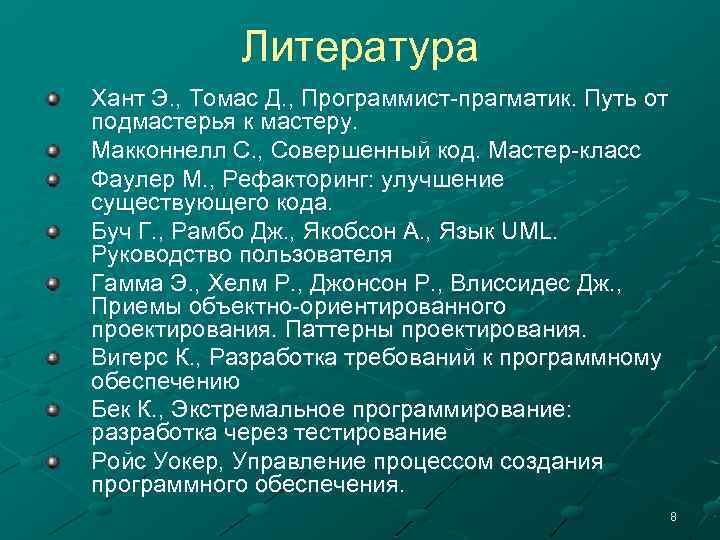 Литература

Хант Э., Томас Д., Программист-прагматик. Путь от подмастерья к мастеру.

Макконнелл С., Совершенный код. Мастер-класс

Фаулер М., Рефакторинг: улучшение существующего кода.

Буч Г., Рамбо Дж., Якобсон А., Язык UML. Руководство пользователя

Гамма Э., Хелм Р., Джонсон Р., Влиссидес Дж., Приемы объектно-ориентированного проектирования. Паттерны проектирования.

Вигерс К., Разработка требований к программному обеспечению

Бек К., Экстремальное программирование: разработка через тестирование

Ройс Уокер, Управление процессом создания программного обеспечения.

8